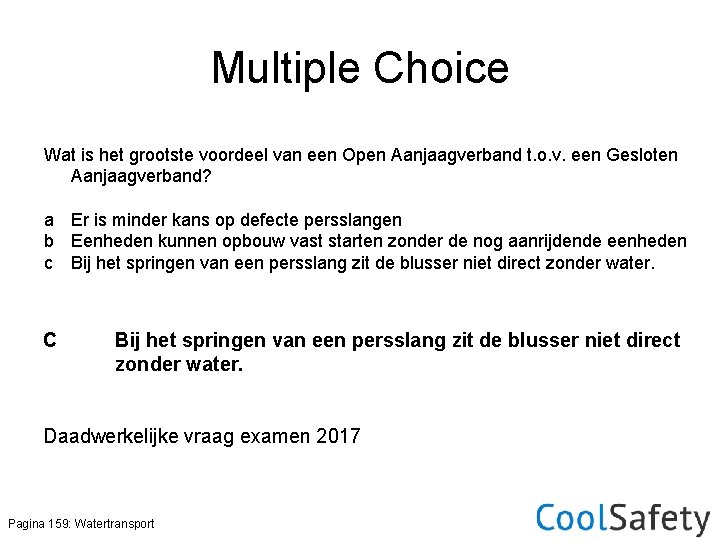 Multiple Choice

Wat is het grootste voordeel van een Open Aanjaagverband t.o.v. een Gesloten Aanjaagverband?

a Er is minder kans op defecte persslangen
b Eenheden kunnen opbouw vast starten zonder de nog aanrijdende eenheden
c Bij het springen van een persslang zit de blusser niet direct zonder water.

C Bij het springen van een persslang zit de blusser niet direct zonder water.

Daadwerkelijke vraag examen 2017

Pagina 159: Watertransport

CoolSafety